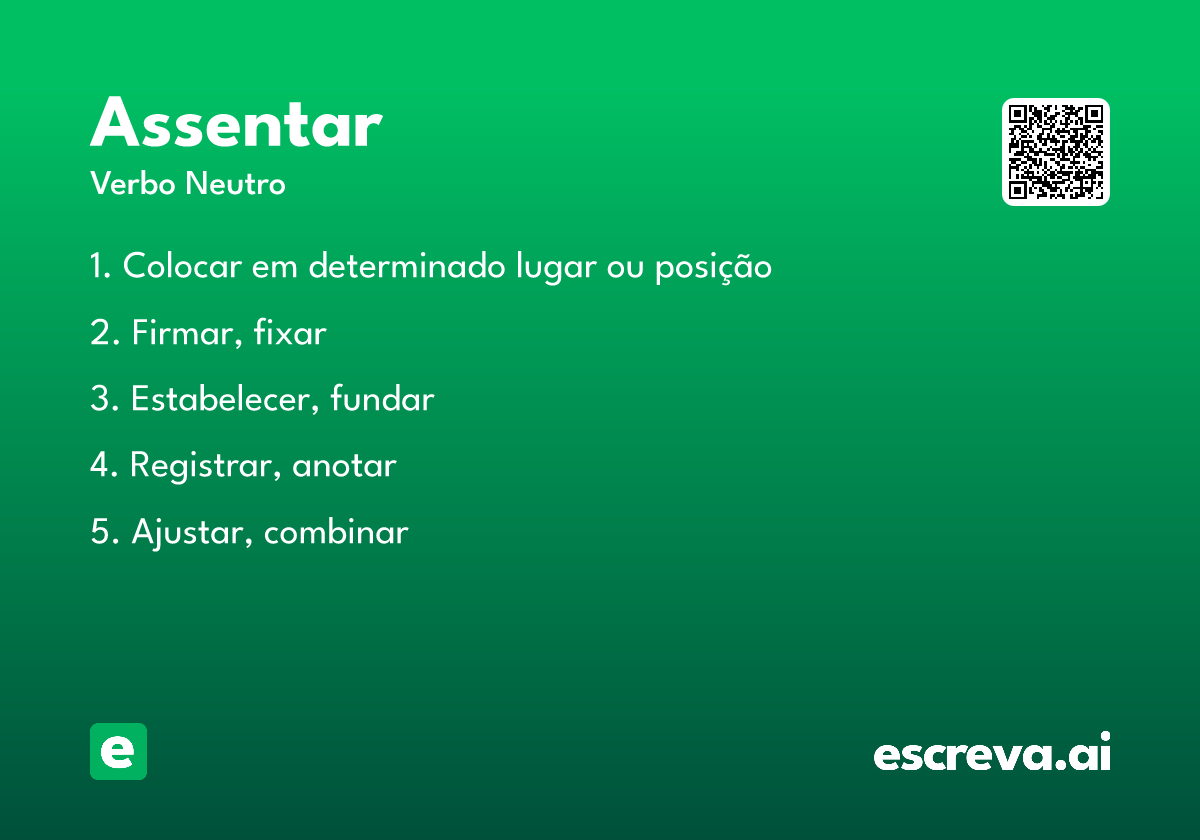 Assentar

Verbo Neutro

1. Colocar em determinado lugar ou posição

2. Firmar, fixar

3. Estabelecer, fundar

4. Registrar, anotar

5. Ajustar, combinar

e

escreva.ai